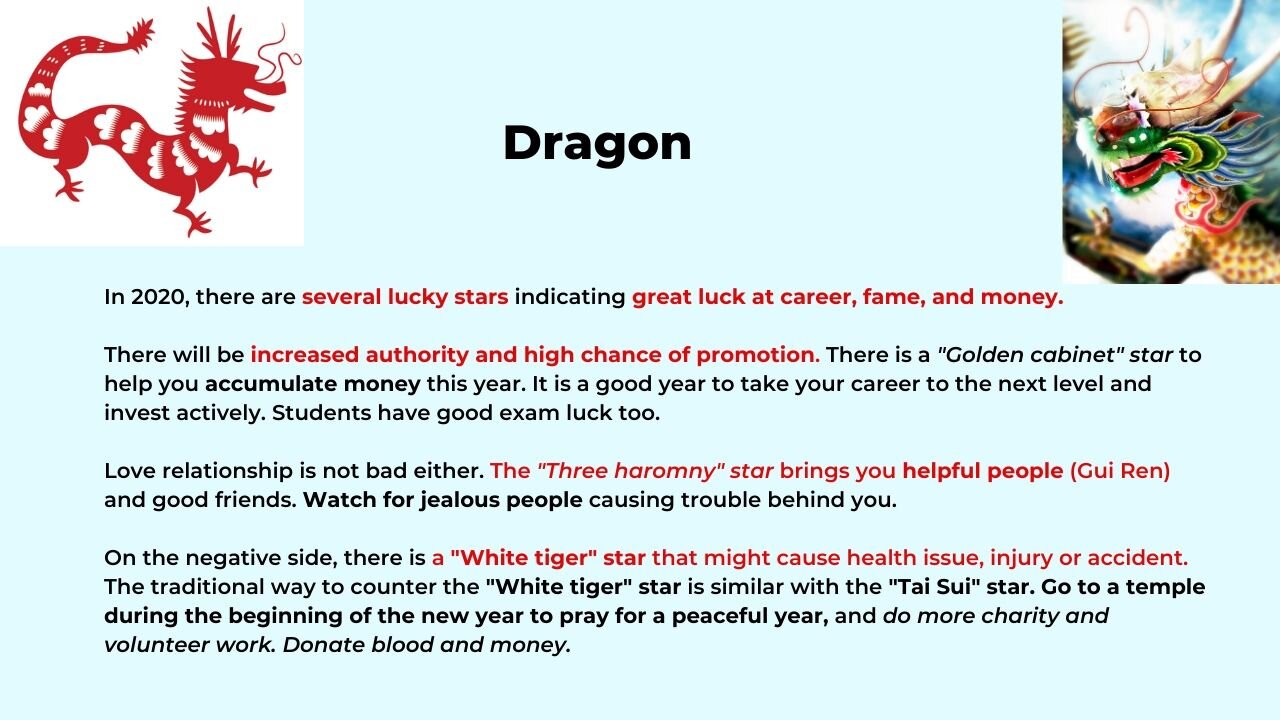 Dragon

In 2020, there are several lucky stars indicating great luck at career, fame, and money.

There will be increased authority and high chance of promotion. There is a "Golden cabinet" star to help you accumulate money this year. It is a good year to take your career to the next level and invest actively. Students have good exam luck too.

Love relationship is not bad either. The "Three haromny" star brings you helpful people (Gui Ren) and good friends. Watch for jealous people causing trouble behind you.

On the negative side, there is a "White tiger" star that might cause health issue, injury or accident. The traditional way to counter the "White tiger" star is similar with the "Tai Sui" star. Go to a temple during the beginning of the new year to pray for a peaceful year, and do more charity and volunteer work. Donate blood and money.